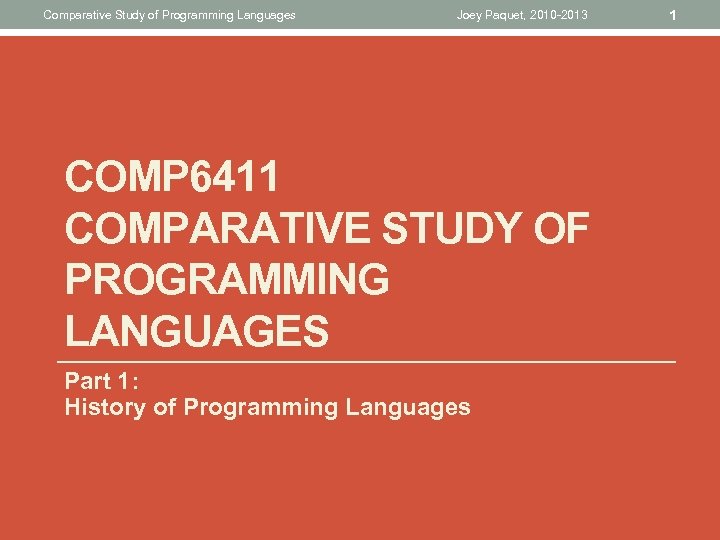 Comparative Study of Programming Languages Joey Paquet, 2010-2013 1

COMP6411
COMPARATIVE STUDY OF PROGRAMMING LANGUAGES

Part 1:
History of Programming Languages